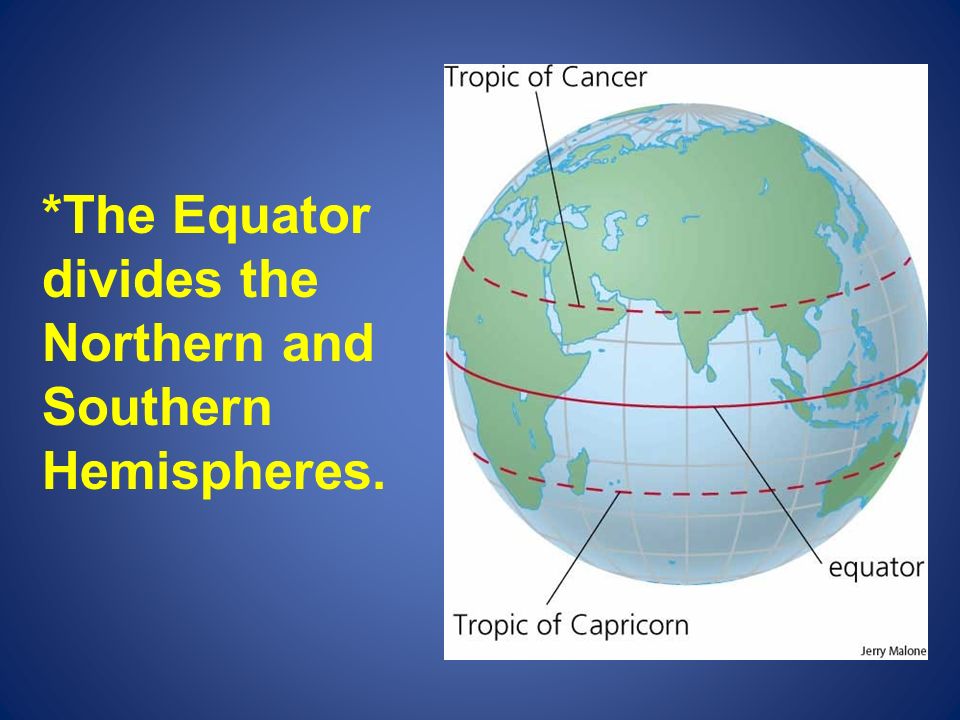 *The Equator divides the Northern and Southern Hemispheres.

Tropic of Cancer

equator

Tropic of Capricorn

Jerry Malone